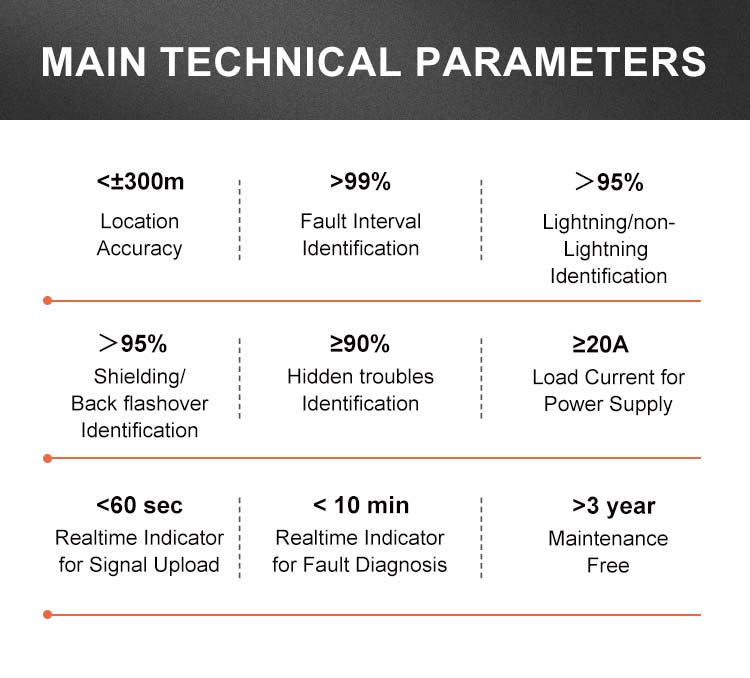 MAIN TECHNICAL PARAMETERS

<±300m
Location Accuracy

>99%
Fault Interval Identification

＞95%
Lightning/non-Lightning Identification

＞95%
Shielding/ Back flashover Identification

≥90%
Hidden troubles Identification

≥20A
Load Current for Power Supply

<60 sec
Realtime Indicator for Signal Upload

< 10 min
Realtime Indicator for Fault Diagnosis

>3 year
Maintenance Free